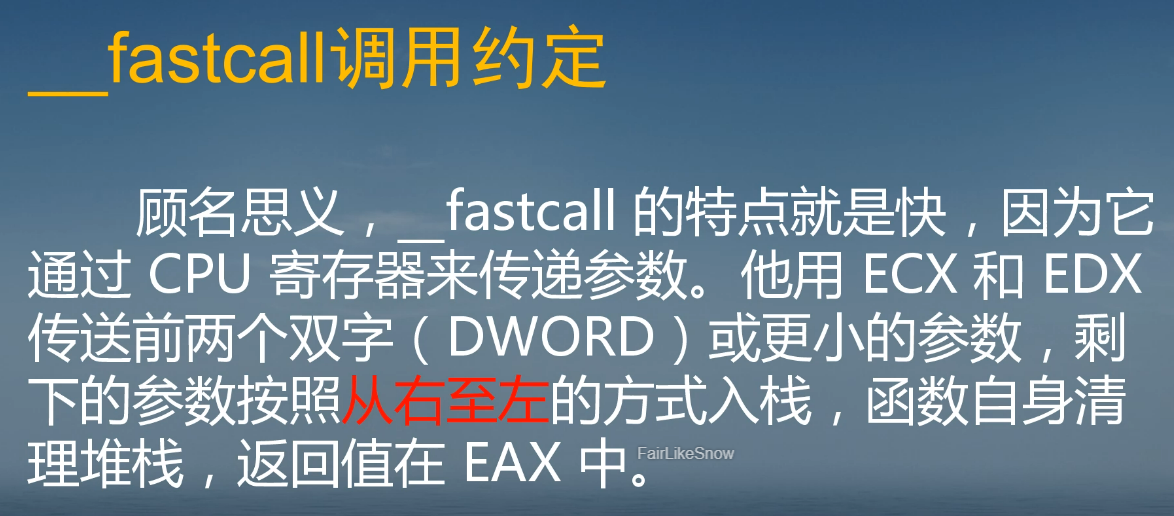 __fastcall调用约定

顾名思义，__fastcall 的特点就是快，因为它通过 CPU 寄存器来传递参数。他用 ECX 和 EDX 传送前两个双字（DWORD）或更小的参数，剩下的参数按照从右至左的方式入栈，函数自身清理堆栈，返回值在 EAX 中。

FairLikeSnow